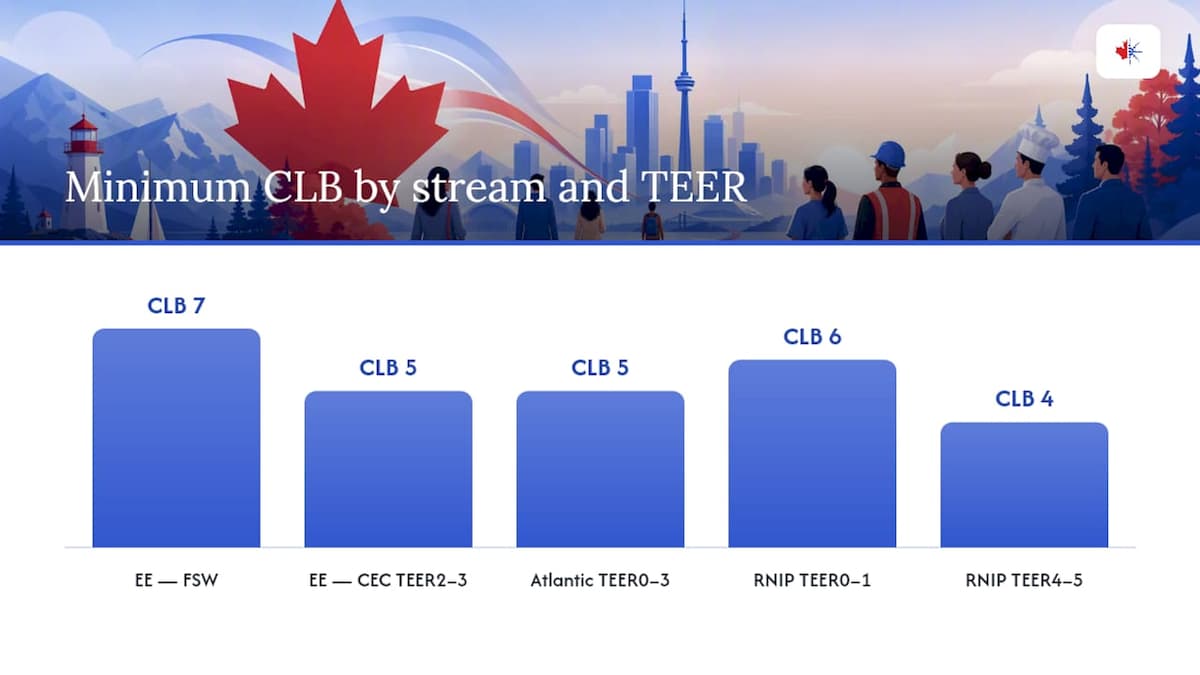 Minimum CLB by stream and TEER

CLB 7

CLB 5

CLB 5

CLB 6

CLB 4

EE — FSW

EE — CEC TEER2–3

Atlantic TEER0–3

RNIP TEER0–1

RNIP TEER4–5